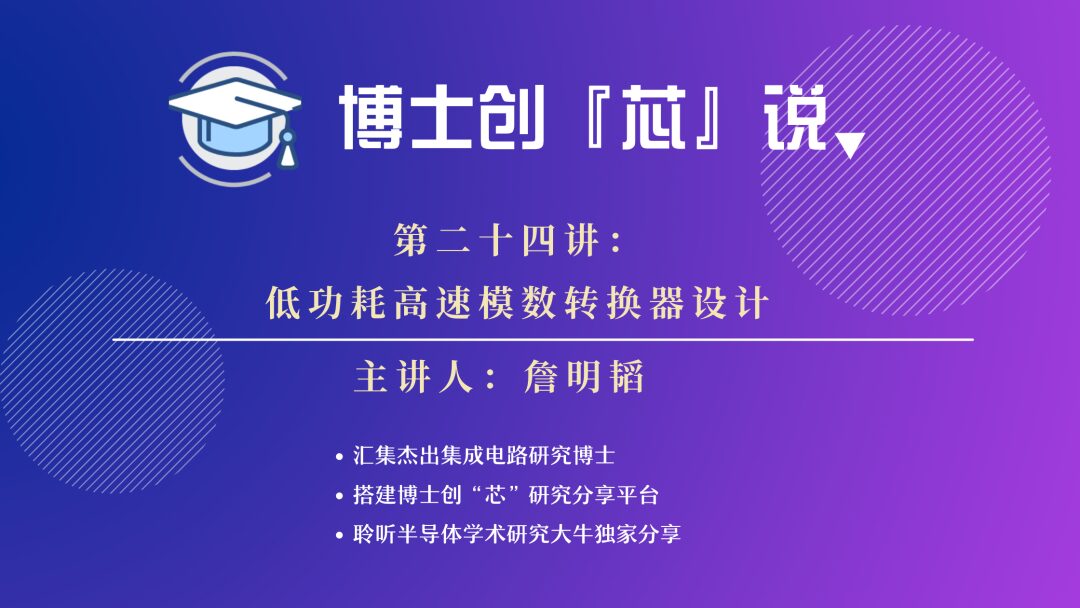 博士创『芯』说

第二十四讲：
低功耗高速模数转换器设计

主讲人：詹明韬

• 汇集杰出集成电路研究博士
• 搭建博士创“芯”研究分享平台
• 聆听半导体学术研究大牛独家分享